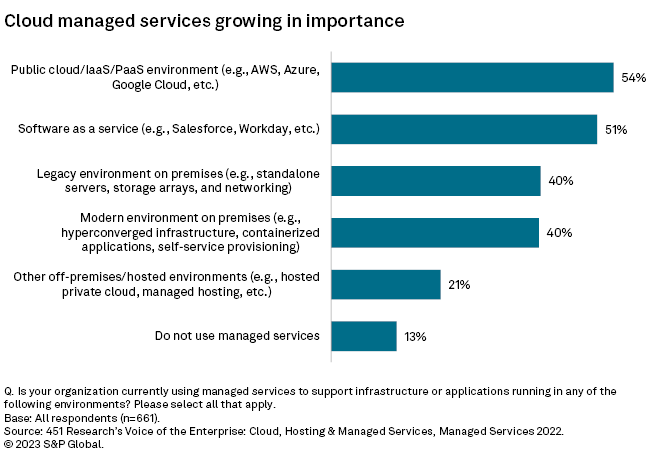 Cloud managed services growing in importance

Public cloud/IaaS/PaaS environment (e.g., AWS, Azure, Google Cloud, etc.)
54%

Software as a service (e.g., Salesforce, Workday, etc.)
51%

Legacy environment on premises (e.g., standalone servers, storage arrays, and networking)
40%

Modern environment on premises (e.g., hyperconverged infrastructure, containerized applications, self-service provisioning)
40%

Other off-premises/hosted environments (e.g., hosted private cloud, managed hosting, etc.)
21%

Do not use managed services
13%

Q. Is your organization currently using managed services to support infrastructure or applications running in any of the following environments? Please select all that apply.
Base: All respondents (n=661).
Source: 451 Research's Voice of the Enterprise: Cloud, Hosting & Managed Services, Managed Services 2022.
© 2023 S&P Global.